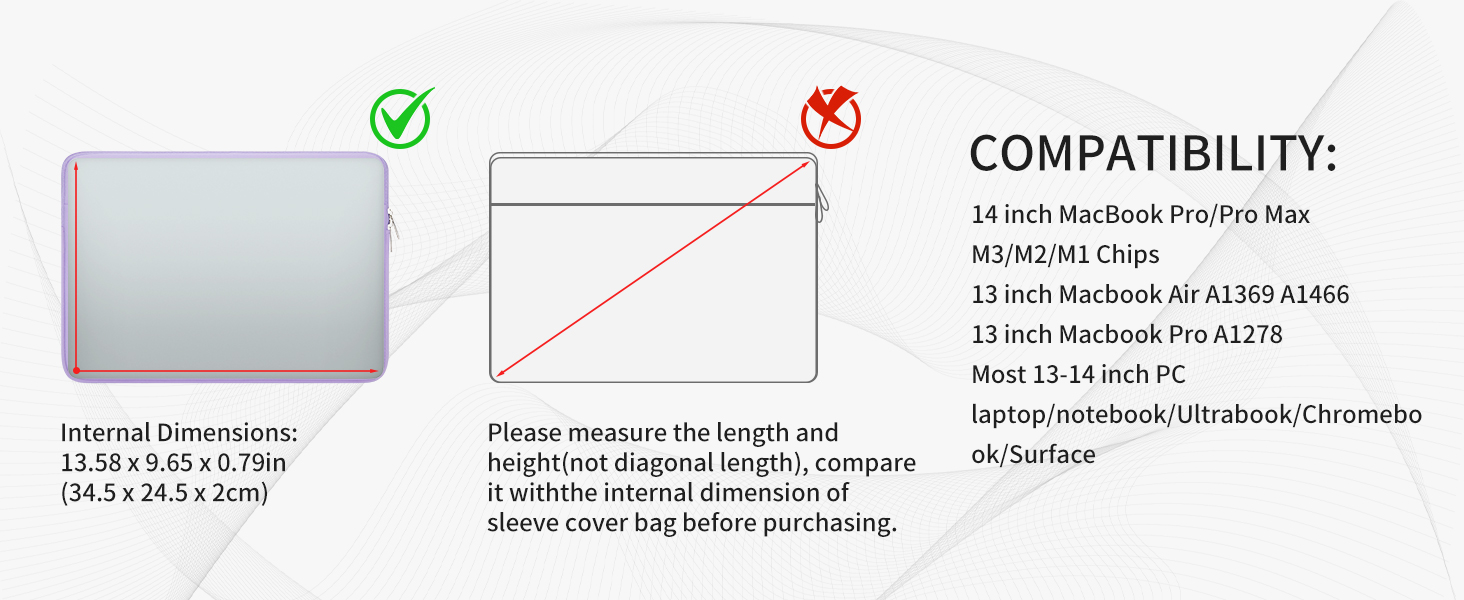 Internal Dimensions:
13.58 x 9.65 x 0.79in
(34.5 x 24.5 x 2cm)

Please measure the length and height(not diagonal length), compare it withthe internal dimension of sleeve cover bag before purchasing.

COMPATIBILITY:

14 inch MacBook Pro/Pro Max M3/M2/M1 Chips
13 inch Macbook Air A1369 A1466
13 inch Macbook Pro A1278
Most 13-14 inch PC laptop/notebook/Ultrabook/Chromebook/Surface